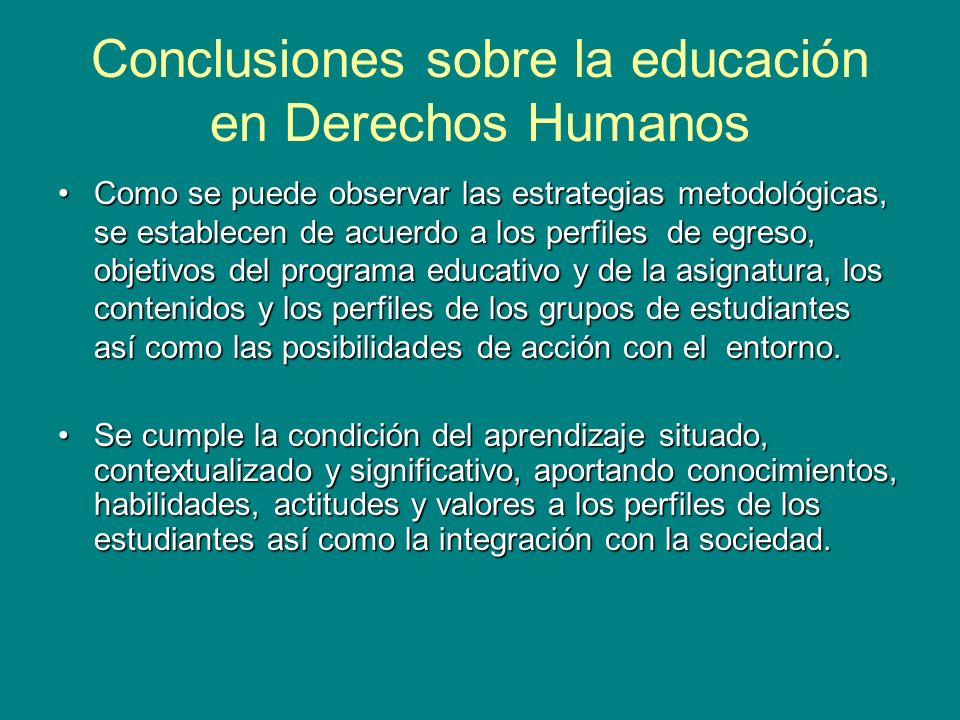 Conclusiones sobre la educación en Derechos Humanos

• Como se puede observar las estrategias metodológicas, se establecen de acuerdo a los perfiles de egreso, objetivos del programa educativo y de la asignatura, los contenidos y los perfiles de los grupos de estudiantes así como las posibilidades de acción con el entorno.

• Se cumple la condición del aprendizaje situado, contextualizado y significativo, aportando conocimientos, habilidades, actitudes y valores a los perfiles de los estudiantes así como la integración con la sociedad.